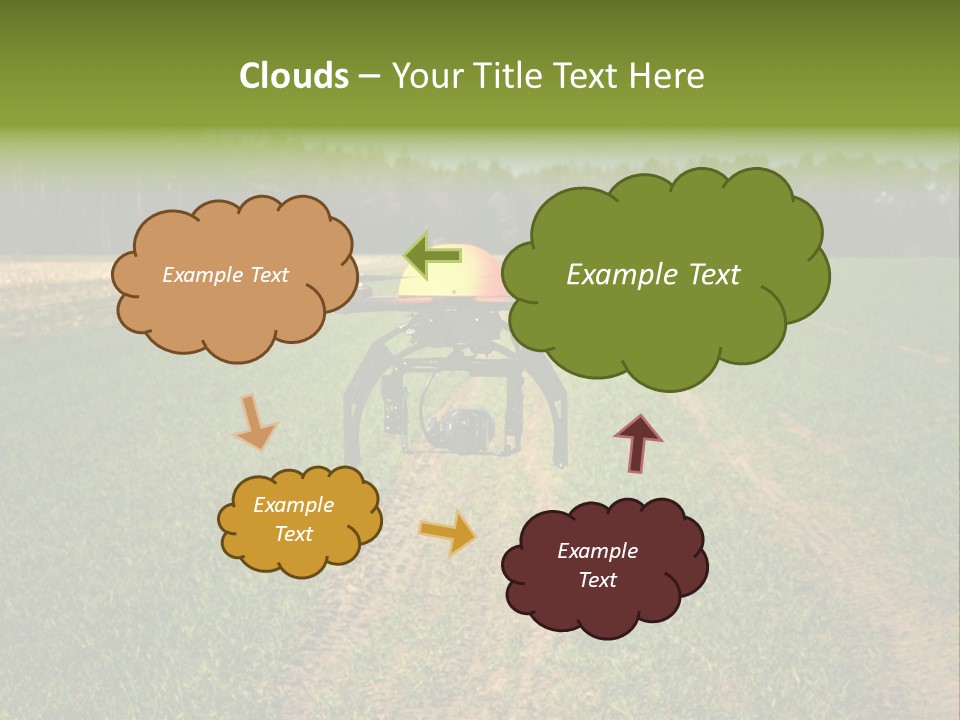 Clouds – Your Title Text Here

Example Text

Example Text

Example Text

Example Text